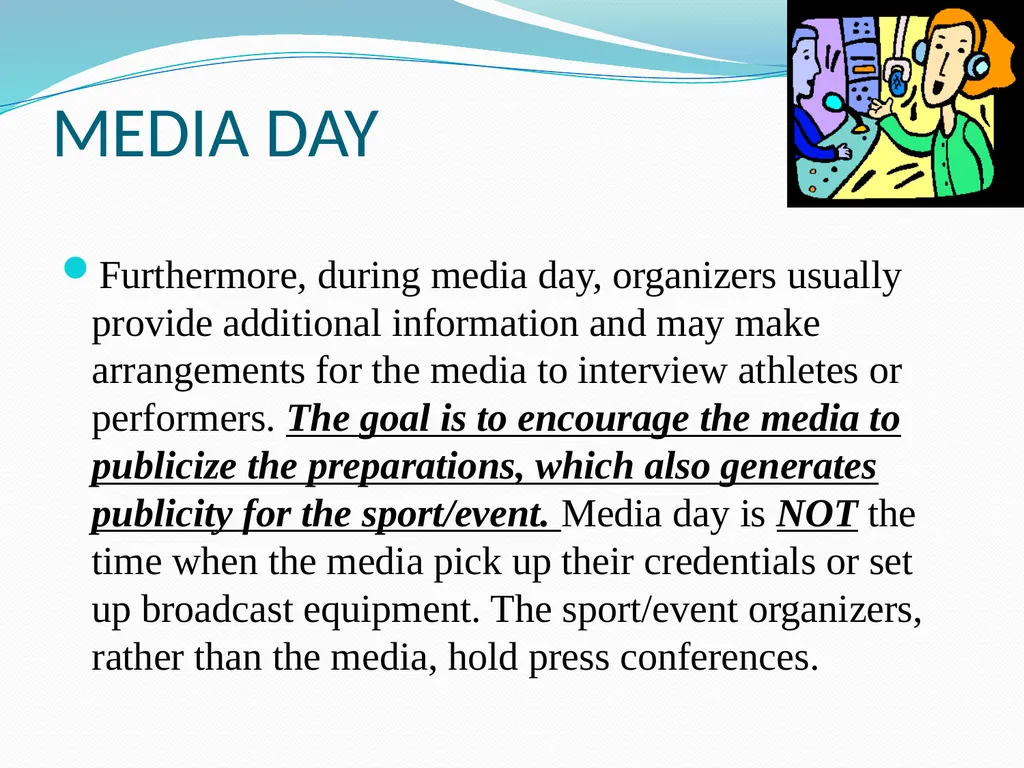 MEDIA DAY

Furthermore, during media day, organizers usually provide additional information and may make arrangements for the media to interview athletes or performers. The goal is to encourage the media to publicize the preparations, which also generates publicity for the sport/event. Media day is NOT the time when the media pick up their credentials or set up broadcast equipment. The sport/event organizers, rather than the media, hold press conferences.